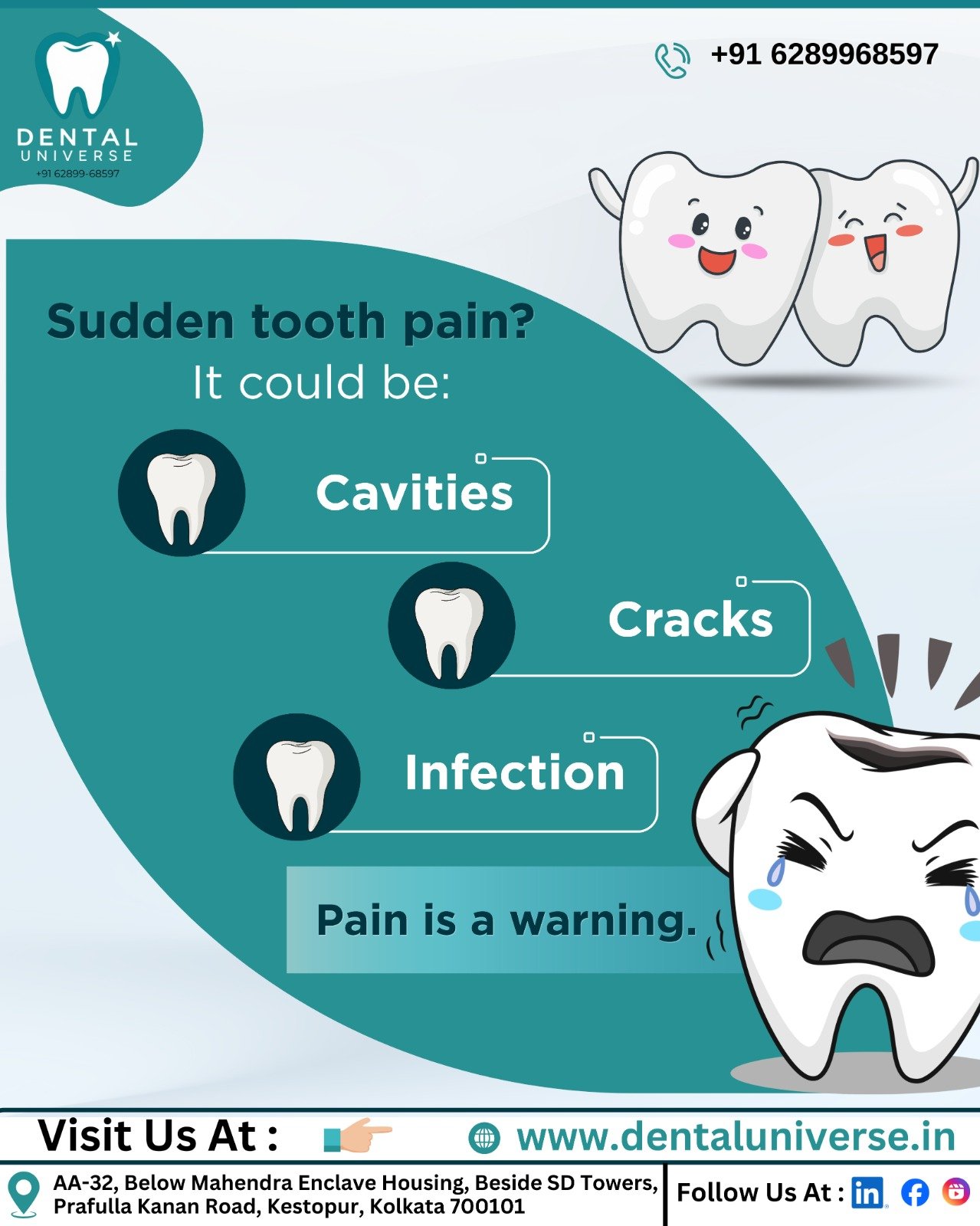 DENTAL UNIVERSE
+91 62899-68597

+91 6289968597

Sudden tooth pain?
It could be:

Cavities

Cracks

Infection

Pain is a warning.

Visit Us At :

www.dentaluniverse.in

AA-32, Below Mahendra Enclave Housing, Beside SD Towers, Prafulla Kanan Road, Kestopur, Kolkata 700101

Follow Us At :